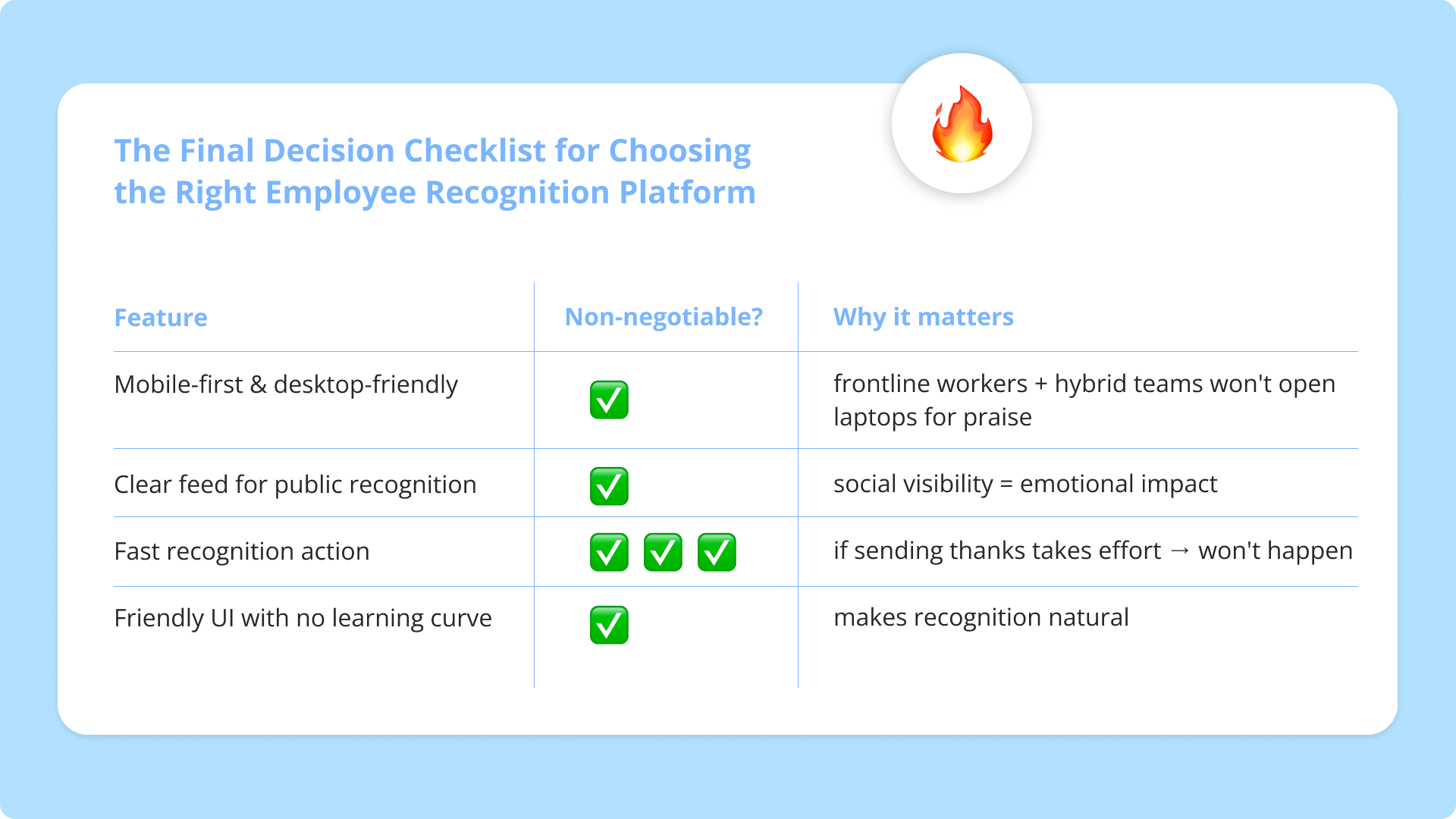 The Final Decision Checklist for Choosing the Right Employee Recognition Platform

| Feature | Non-negotiable? | Why it matters |
|---|---|---|
| Mobile-first & desktop-friendly | ✅ | frontline workers + hybrid teams won't open laptops for praise |
| Clear feed for public recognition | ✅ | social visibility = emotional impact |
| Fast recognition action | ✅ ✅ ✅ | if sending thanks takes effort → won't happen |
| Friendly UI with no learning curve | ✅ | makes recognition natural |